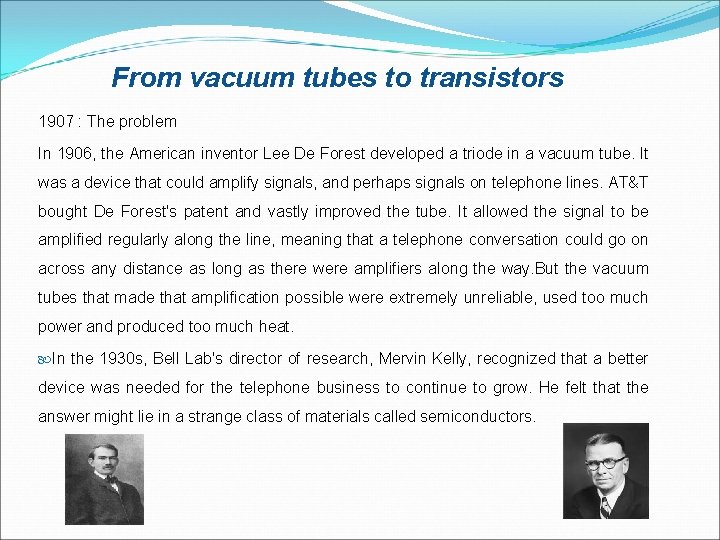 From vacuum tubes to transistors

1907 : The problem

In 1906, the American inventor Lee De Forest developed a triode in a vacuum tube. It was a device that could amplify signals, and perhaps signals on telephone lines. AT&T bought De Forest's patent and vastly improved the tube. It allowed the signal to be amplified regularly along the line, meaning that a telephone conversation could go on across any distance as long as there were amplifiers along the way.But the vacuum tubes that made that amplification possible were extremely unreliable, used too much power and produced too much heat.

In the 1930s, Bell Lab's director of research, Mervin Kelly, recognized that a better device was needed for the telephone business to continue to grow. He felt that the answer might lie in a strange class of materials called semiconductors.